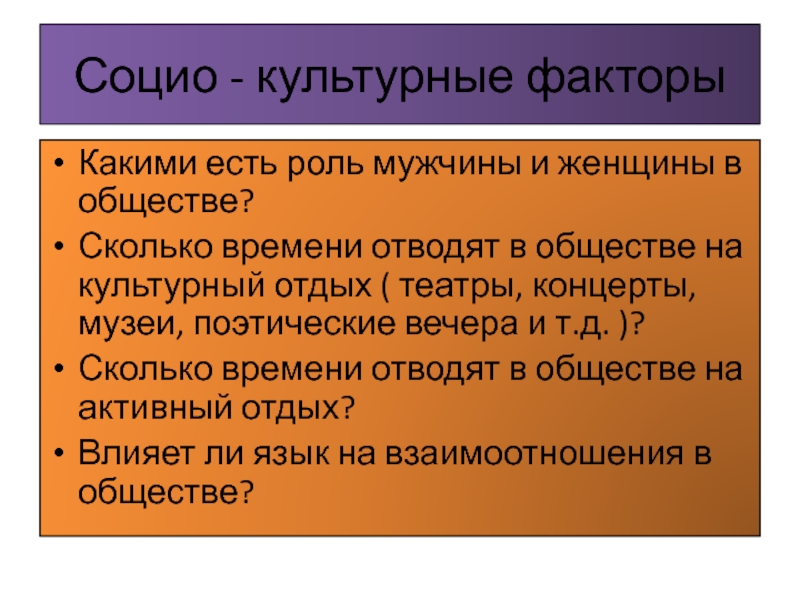 Социо - культурные факторы

• Какими есть роль мужчины и женщины в обществе?
• Сколько времени отводят в обществе на культурный отдых ( театры, концерты, музеи, поэтические вечера и т.д. )?
• Сколько времени отводят в обществе на активный отдых?
• Влияет ли язык на взаимоотношения в обществе?